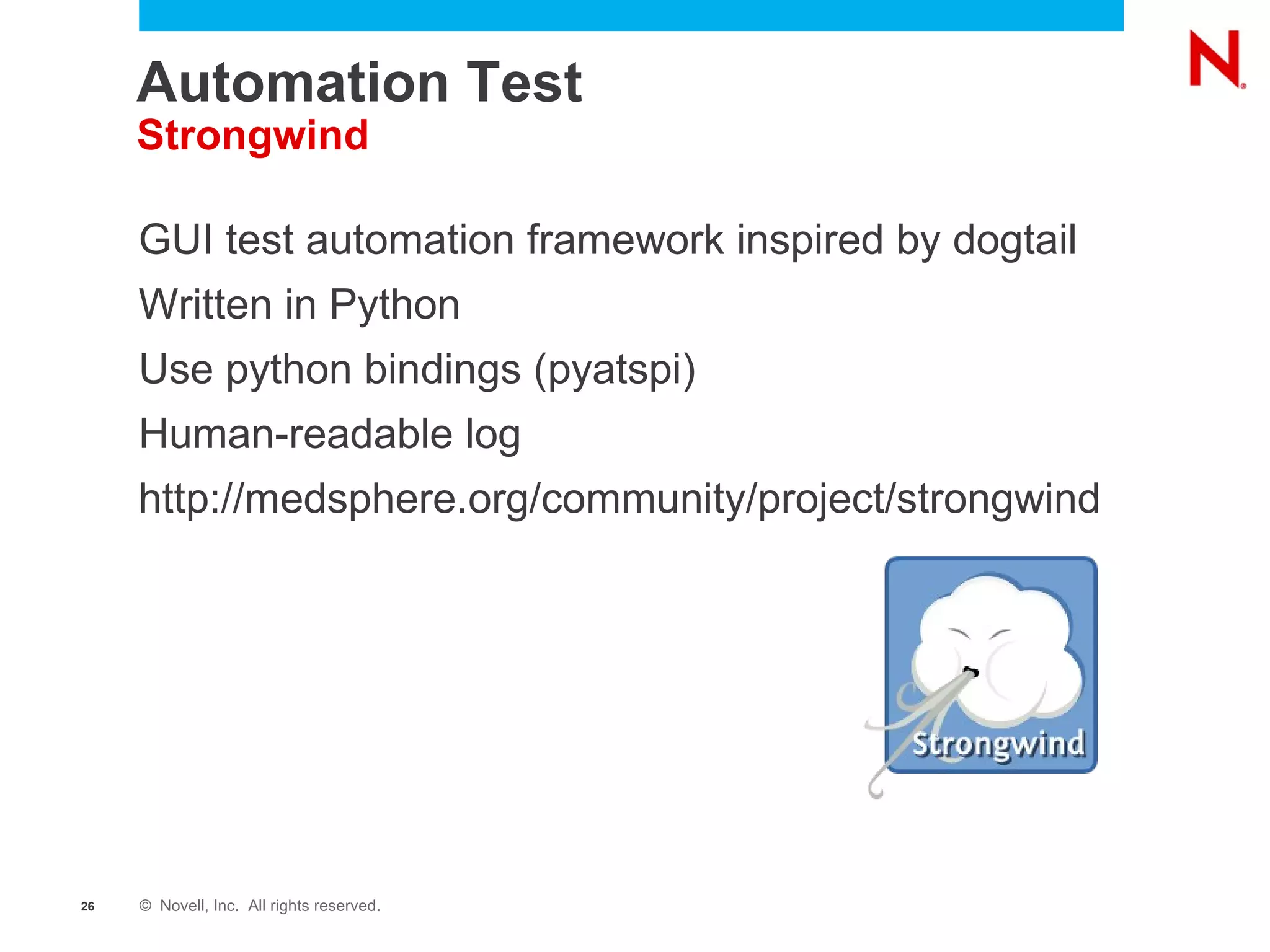 N

Automation Test
Strongwind

GUI test automation framework inspired by dogtail

Written in Python

Use python bindings (pyatspi)

Human-readable log

http://medsphere.org/community/project/strongwind

Strongwind

26 © Novell, Inc. All rights reserved.